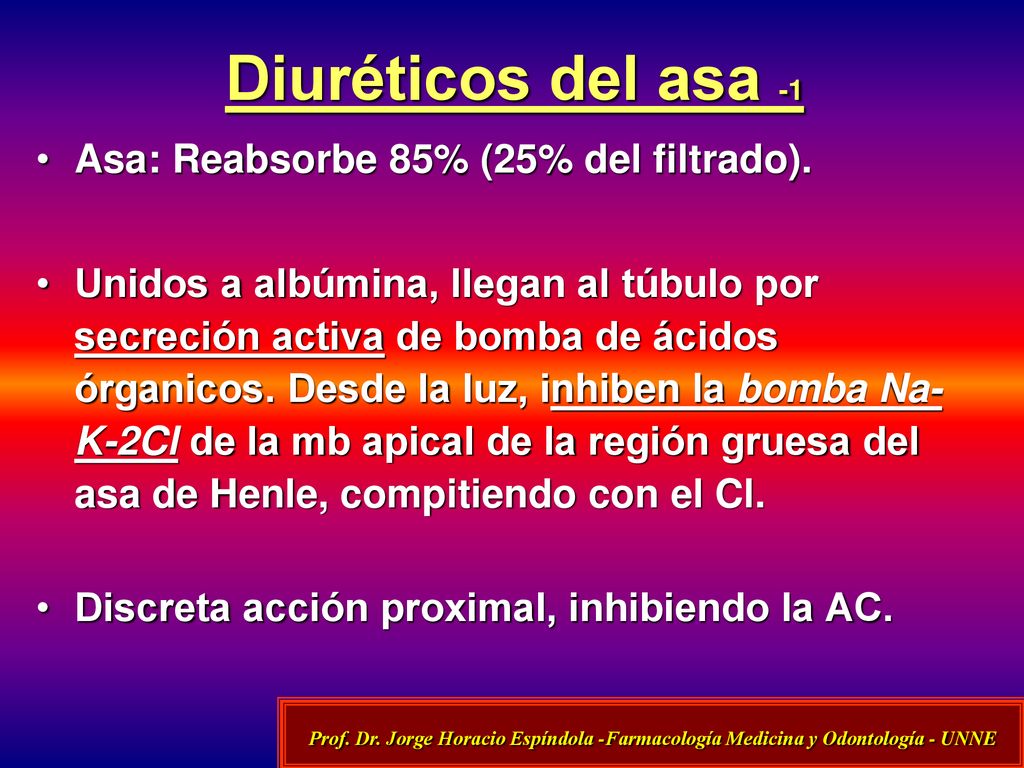 Diuréticos del asa -1

• Asa: Reabsorbe 85% (25% del filtrado).

• Unidos a albúmina, llegan al túbulo por secreción activa de bomba de ácidos órganicos. Desde la luz, inhiben la bomba Na-K-2Cl de la mb apical de la región gruesa del asa de Henle, compitiendo con el Cl.

• Discreta acción proximal, inhibiendo la AC.

Prof. Dr. Jorge Horacio Espíndola -Farmacología Medicina y Odontología - UNNE